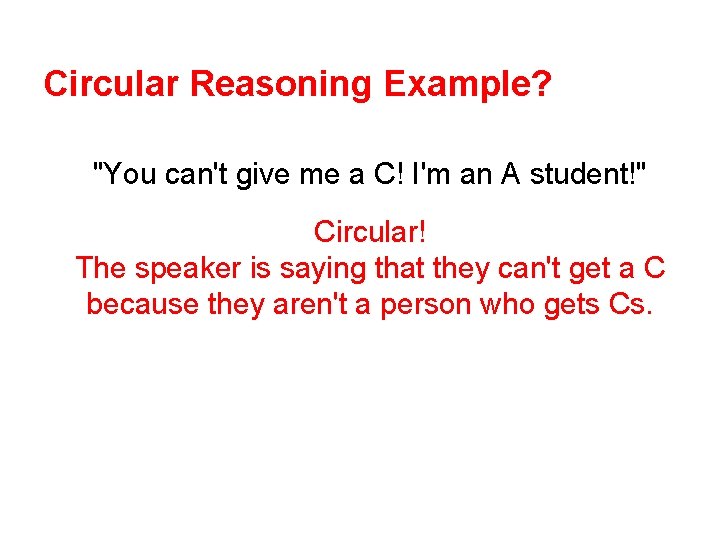 Circular Reasoning Example?

"You can't give me a C! I'm an A student!"

Circular!
The speaker is saying that they can't get a C because they aren't a person who gets Cs.